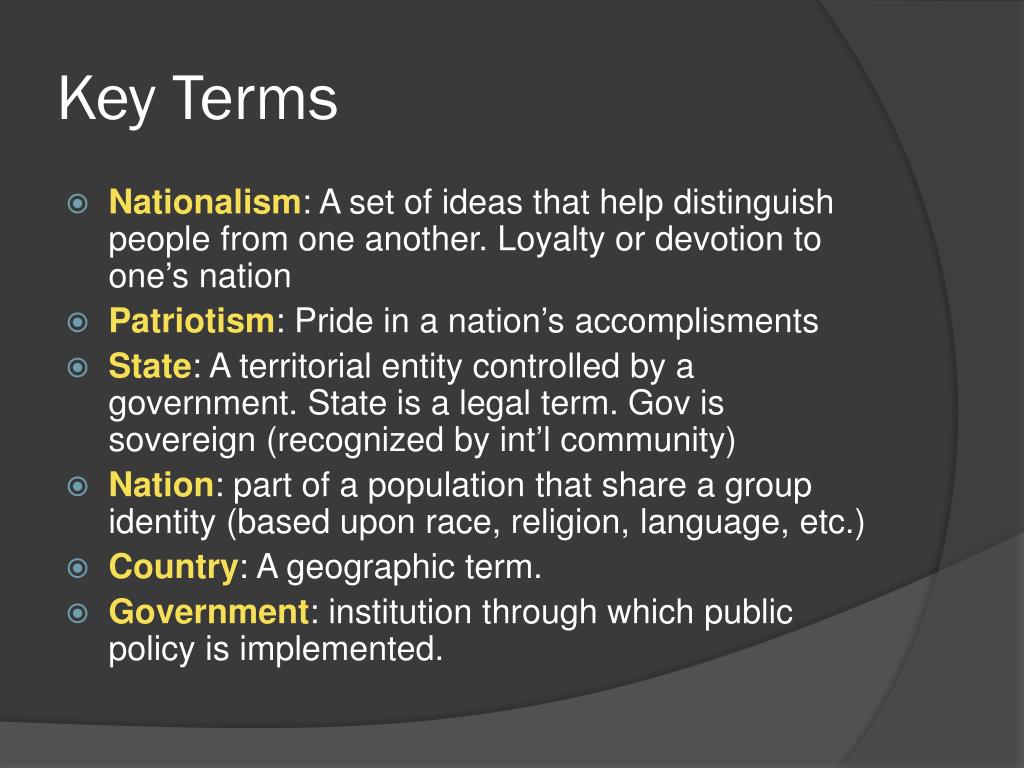 Key Terms

Nationalism: A set of ideas that help distinguish people from one another. Loyalty or devotion to one’s nation

Patriotism: Pride in a nation’s accomplisments

State: A territorial entity controlled by a government. State is a legal term. Gov is sovereign (recognized by int’l community)

Nation: part of a population that share a group identity (based upon race, religion, language, etc.)

Country: A geographic term.

Government: institution through which public policy is implemented.